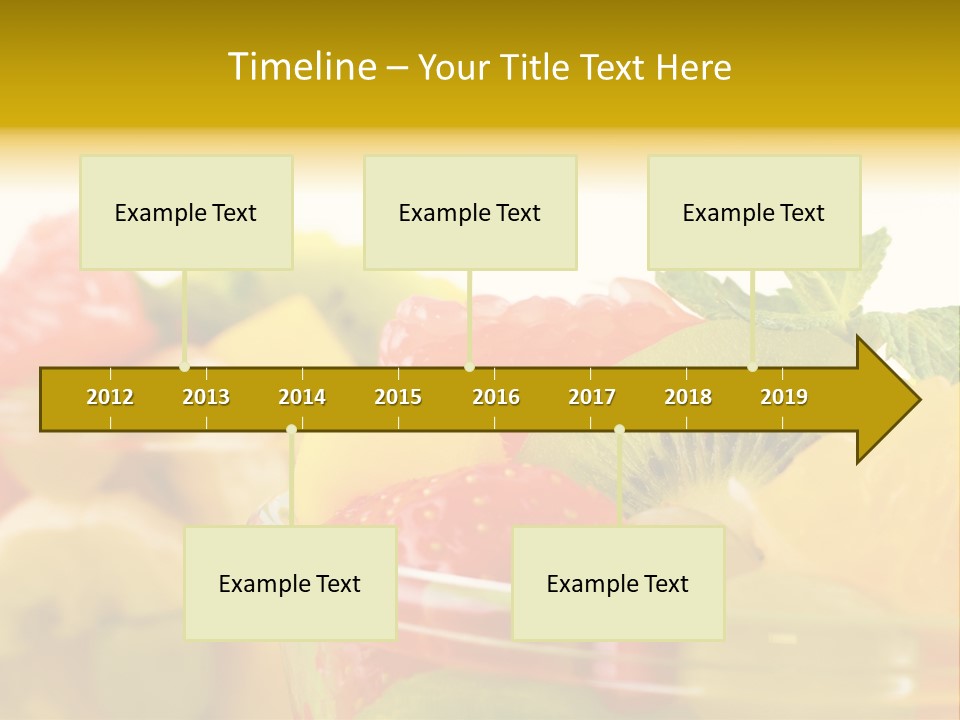 Timeline – Your Title Text Here

Example Text

Example Text

Example Text

2012 2013 2014 2015 2016 2017 2018 2019

Example Text

Example Text